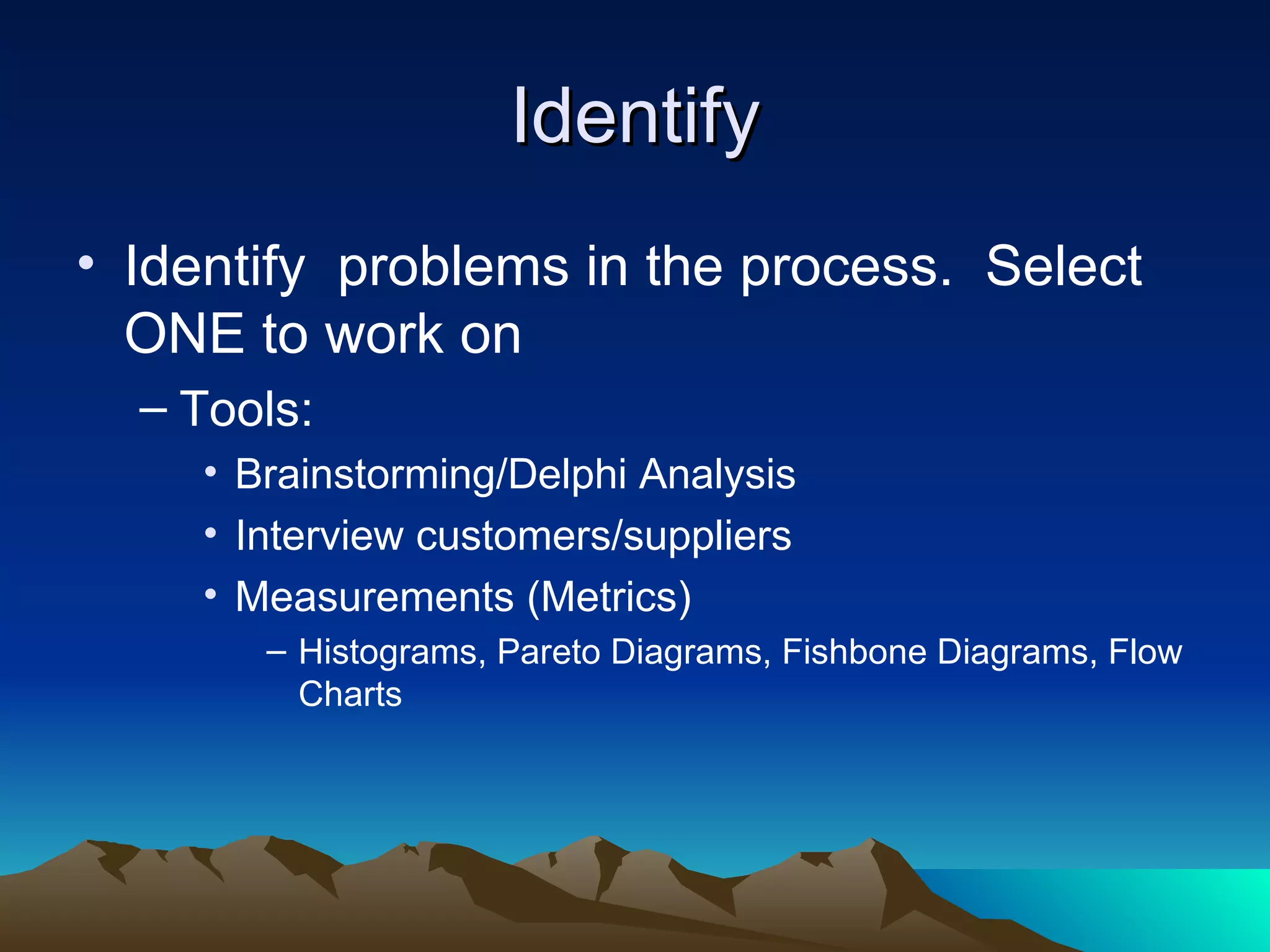 Identify

• Identify problems in the process. Select ONE to work on

– Tools:

• Brainstorming/Delphi Analysis

• Interview customers/suppliers

• Measurements (Metrics)

– Histograms, Pareto Diagrams, Fishbone Diagrams, Flow Charts